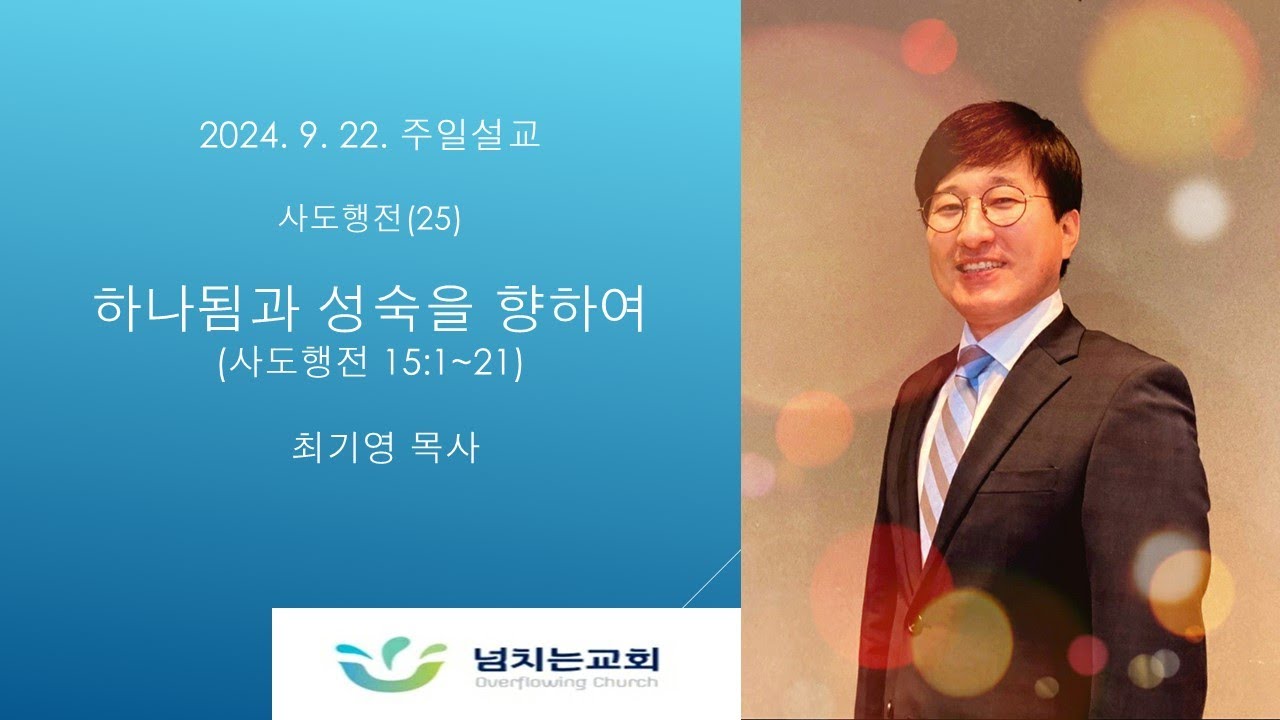 2024. 9. 22. 주일설교

사도행전(25)

하나됨과 성숙을 향하여
(사도행전 15:1~21)

최기영 목사

넘치는교회
Overflowing Church